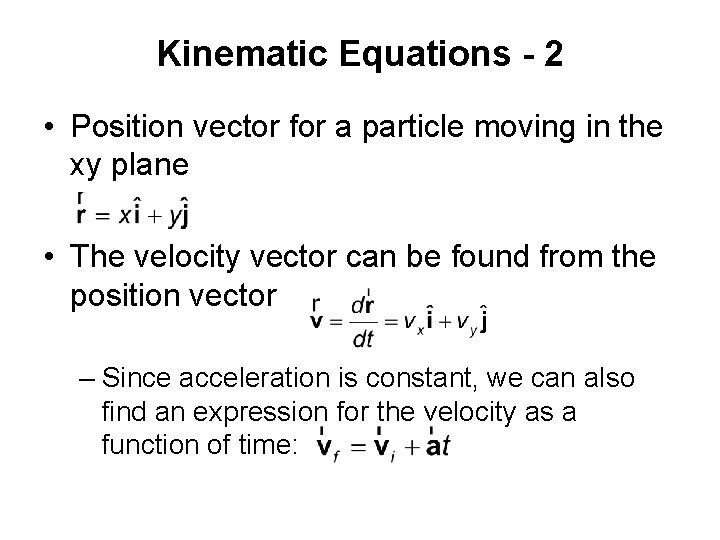 Kinematic Equations - 2

• Position vector for a particle moving in the xy plane

$\vec{\mathbf{r}} = x\hat{\mathbf{i}} + y\hat{\mathbf{j}}$

• The velocity vector can be found from the position vector $\vec{\mathbf{v}} = \frac{d\vec{\mathbf{r}}}{dt} = v_x\hat{\mathbf{i}} + v_y\hat{\mathbf{j}}$

– Since acceleration is constant, we can also find an expression for the velocity as a function of time: $\vec{\mathbf{v}}_f = \vec{\mathbf{v}}_i + \vec{\mathbf{a}}t$